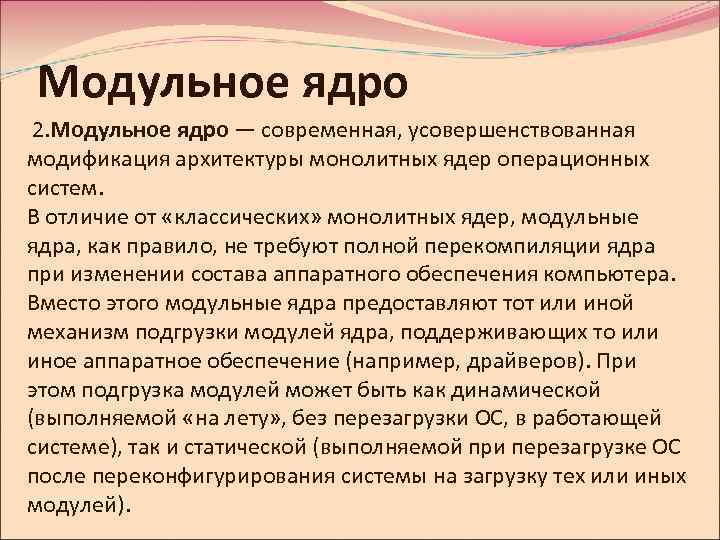 Модульное ядро

2.Модульное ядро — современная, усовершенствованная модификация архитектуры монолитных ядер операционных систем.
В отличие от «классических» монолитных ядер, модульные ядра, как правило, не требуют полной перекомпиляции ядра при изменении состава аппаратного обеспечения компьютера. Вместо этого модульные ядра предоставляют тот или иной механизм подгрузки модулей ядра, поддерживающих то или иное аппаратное обеспечение (например, драйверов). При этом подгрузка модулей может быть как динамической (выполняемой «на лету», без перезагрузки ОС, в работающей системе), так и статической (выполняемой при перезагрузке ОС после переконфигурирования системы на загрузку тех или иных модулей).